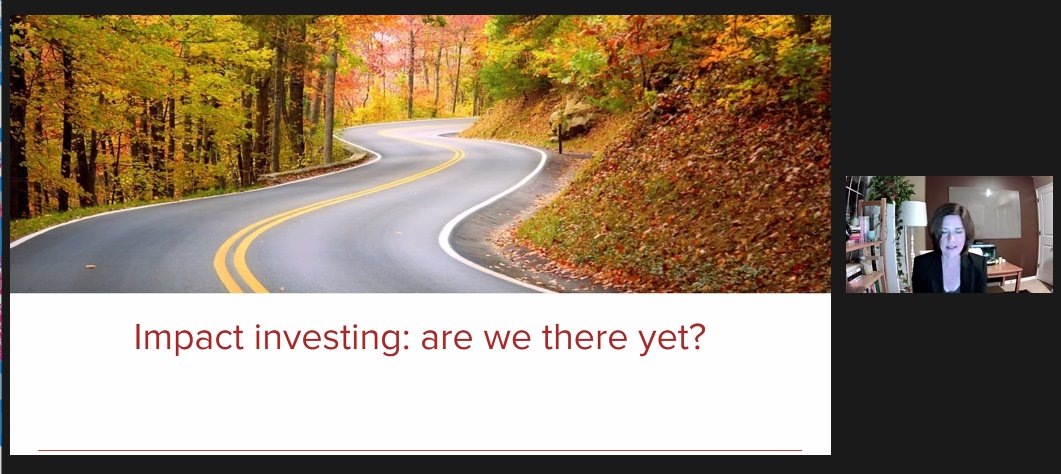 Impact investing: are we there yet?